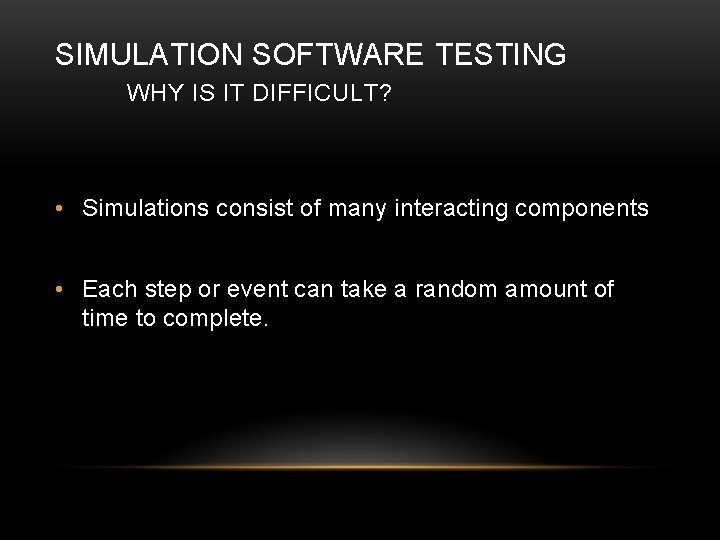 SIMULATION SOFTWARE TESTING
WHY IS IT DIFFICULT?

• Simulations consist of many interacting components

• Each step or event can take a random amount of time to complete.